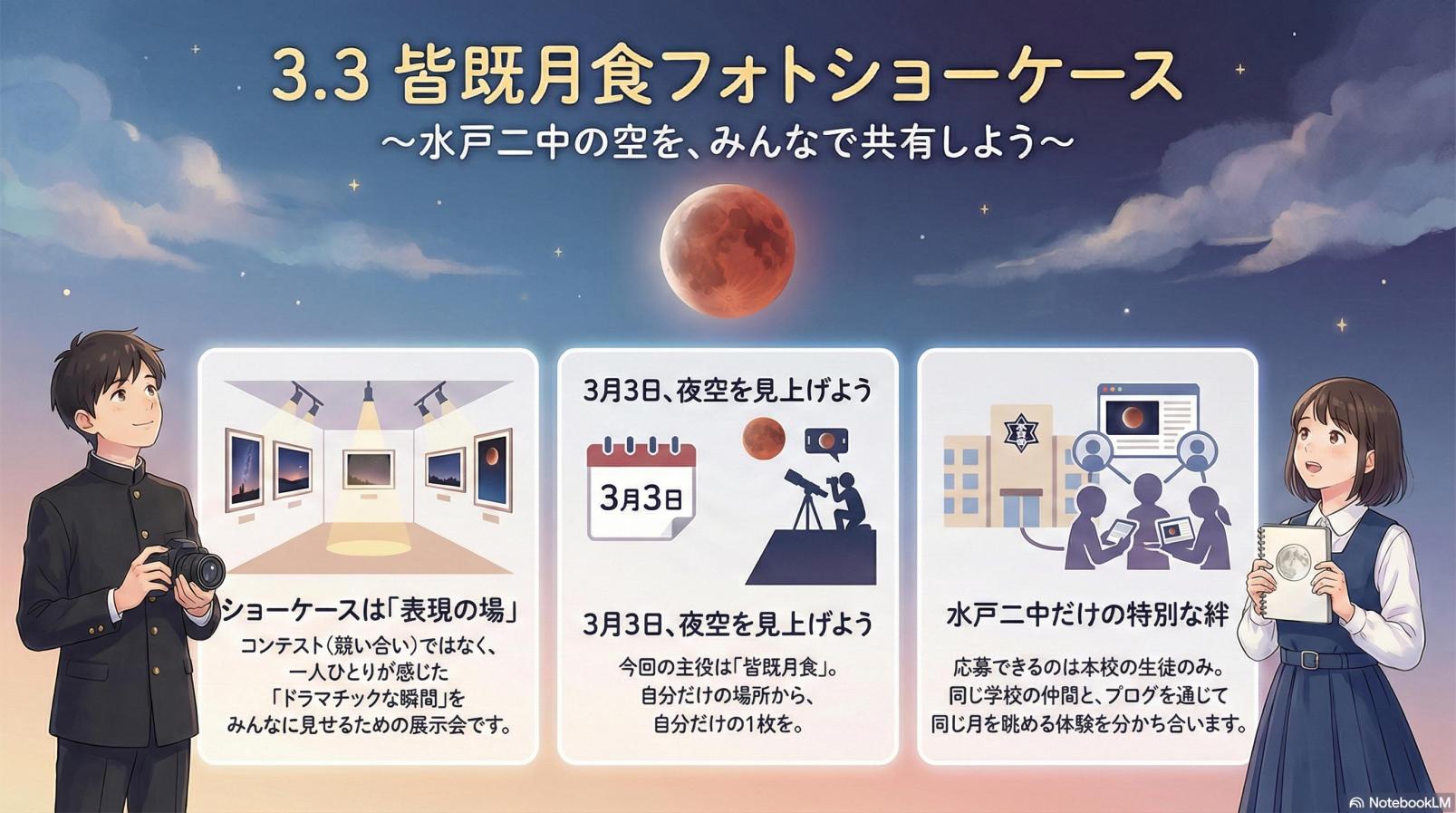 3.3 皆既月食フォトショーケース
〜水戸二中の空を、みんなで共有しよう〜

ショーケースは「表現の場」
コンテスト(競い合い)ではなく、一人ひとりが感じた「ドラマチックな瞬間」をみんなに見せるための展示会です。

3月3日、夜空を見上げよう
3月3日
3月3日、夜空を見上げよう
今回の主役は「皆既月食」。自分だけの場所から、自分だけの1枚を。

水戸二中だけの特別な絆
応募できるのは本校の生徒のみ。同じ学校の仲間と、ブログを通じて同じ月を眺める体験を分かち合います。

NotebookLM